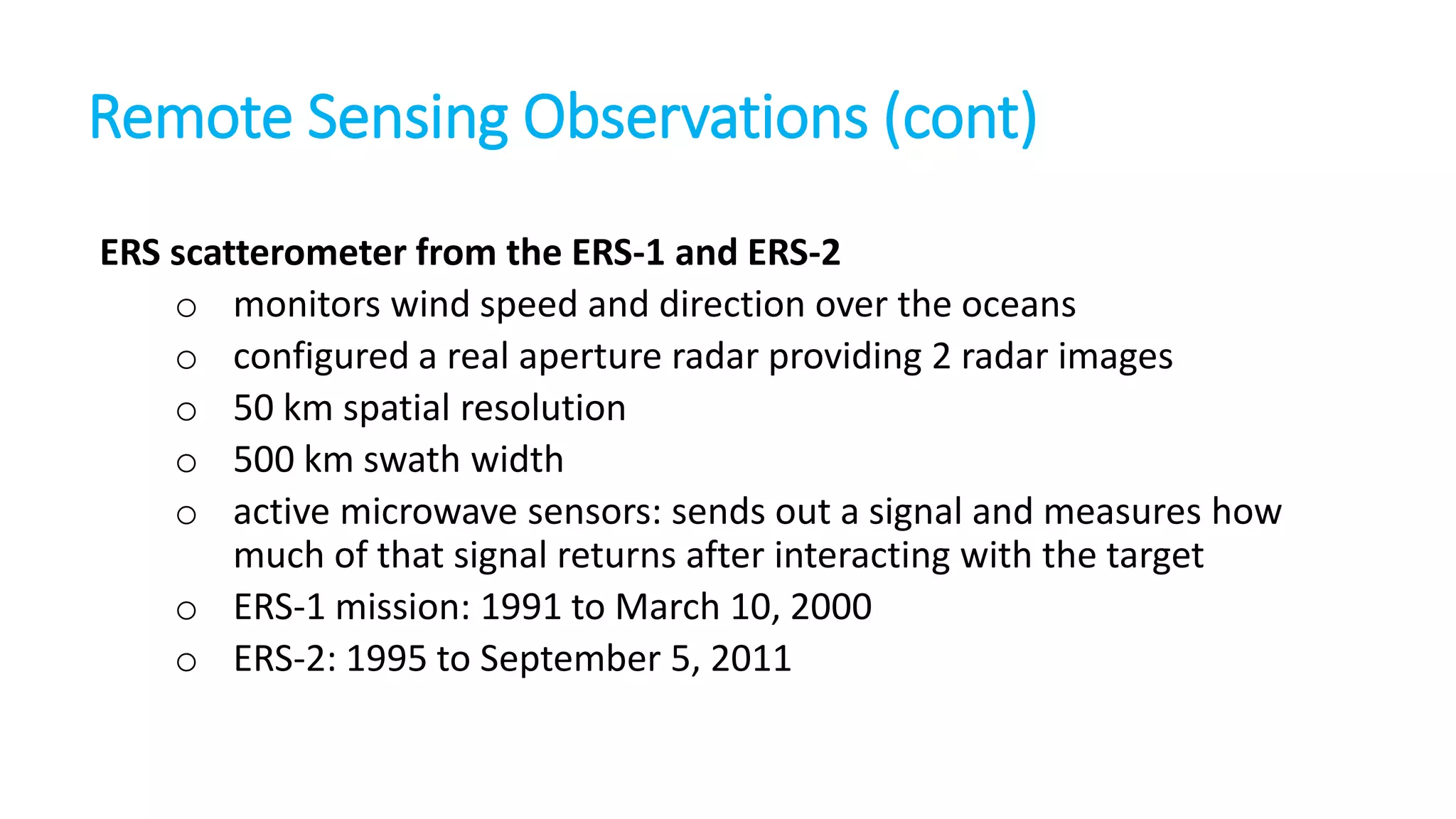 Remote Sensing Observations (cont)

ERS scatterometer from the ERS-1 and ERS-2

○ monitors wind speed and direction over the oceans
○ configured a real aperture radar providing 2 radar images
○ 50 km spatial resolution
○ 500 km swath width
○ active microwave sensors: sends out a signal and measures how much of that signal returns after interacting with the target
○ ERS-1 mission: 1991 to March 10, 2000
○ ERS-2: 1995 to September 5, 2011